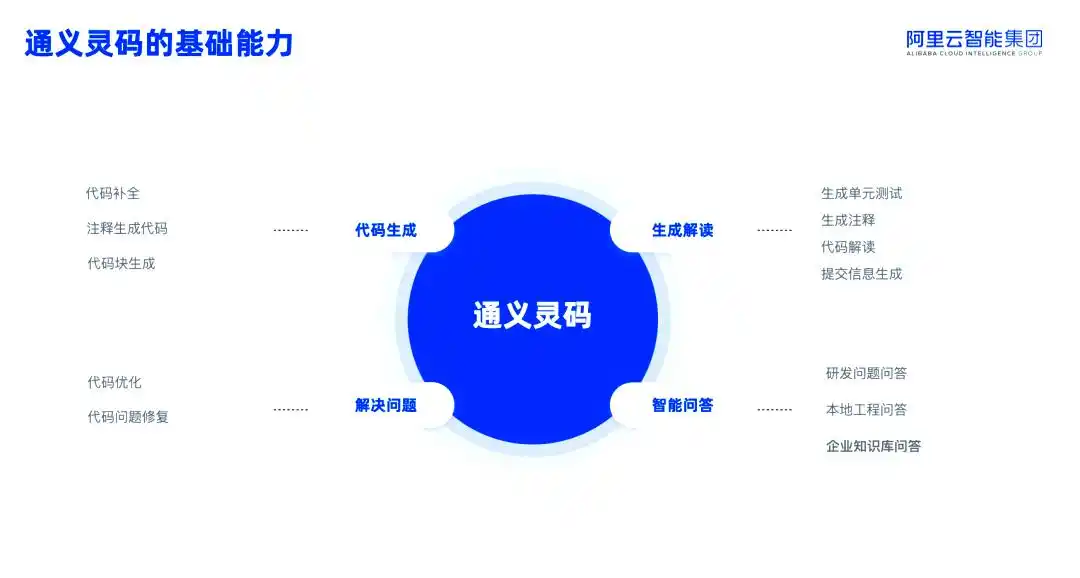 通义灵码的基础能力

阿里云智能集团
ALIBABA CLOUD INTELLIGENCE GROUP

代码补全
注释生成代码
代码块生成

代码生成

生成解读

生成单元测试
生成注释
代码解读
提交信息生成

通义灵码

代码优化
代码问题修复

解决问题

智能问答

研发问题问答
本地工程问答
企业知识库问答